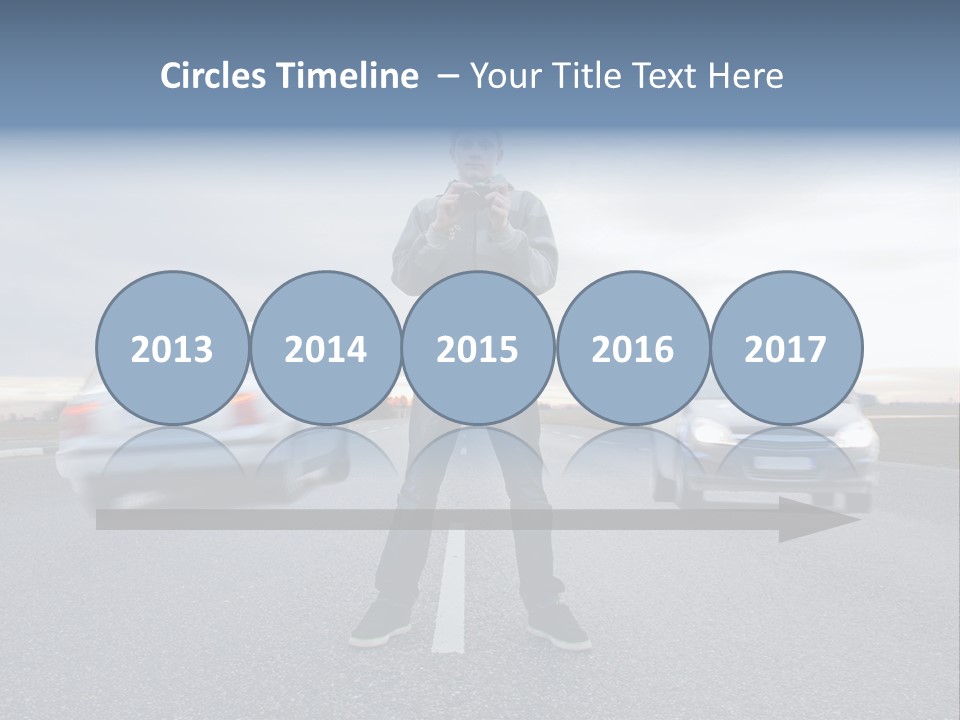 Circles Timeline – Your Title Text Here

2013

2014

2015

2016

2017